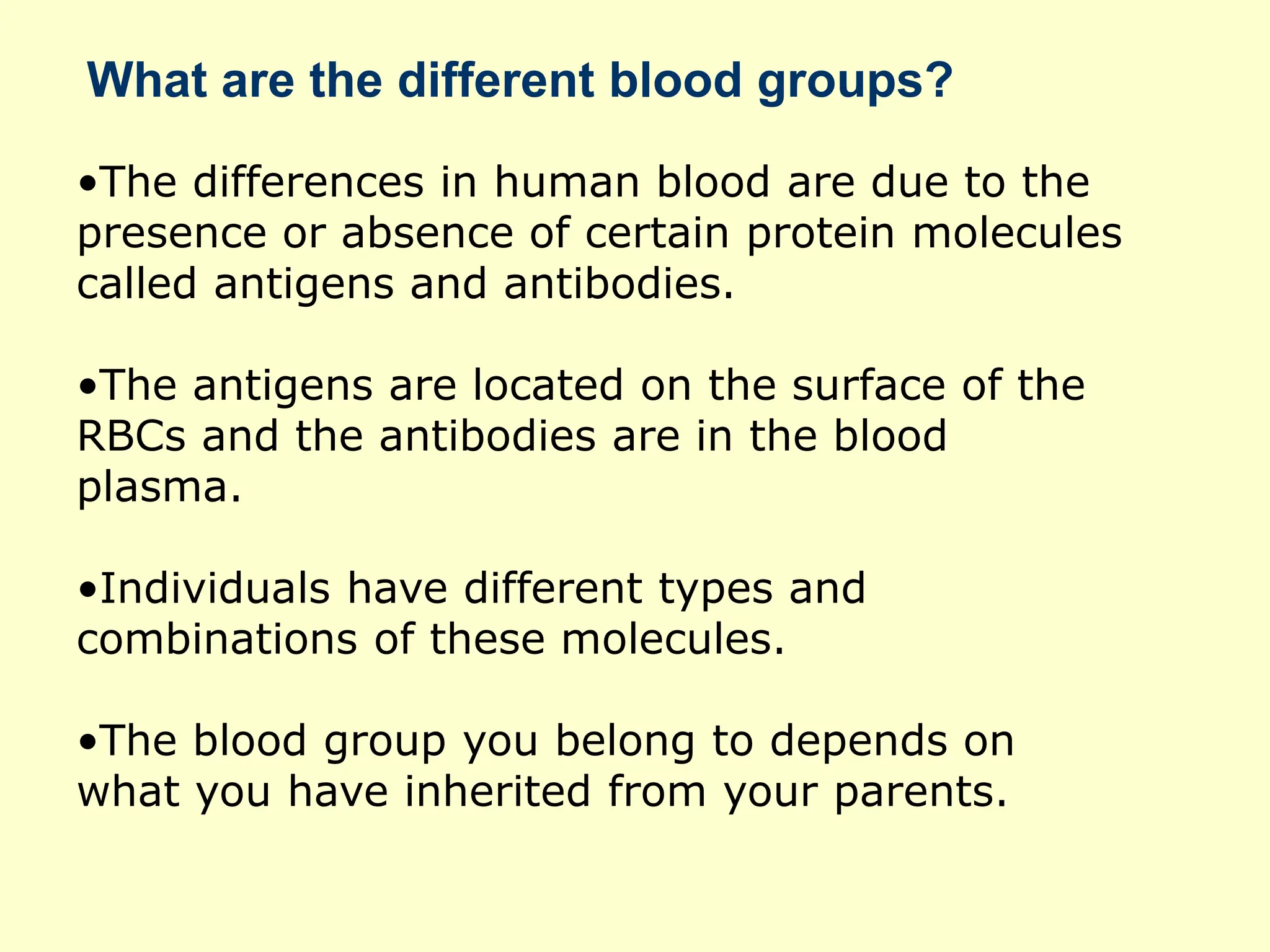 What are the different blood groups?

•The differences in human blood are due to the presence or absence of certain protein molecules called antigens and antibodies.

•The antigens are located on the surface of the RBCs and the antibodies are in the blood plasma.

•Individuals have different types and combinations of these molecules.

•The blood group you belong to depends on what you have inherited from your parents.